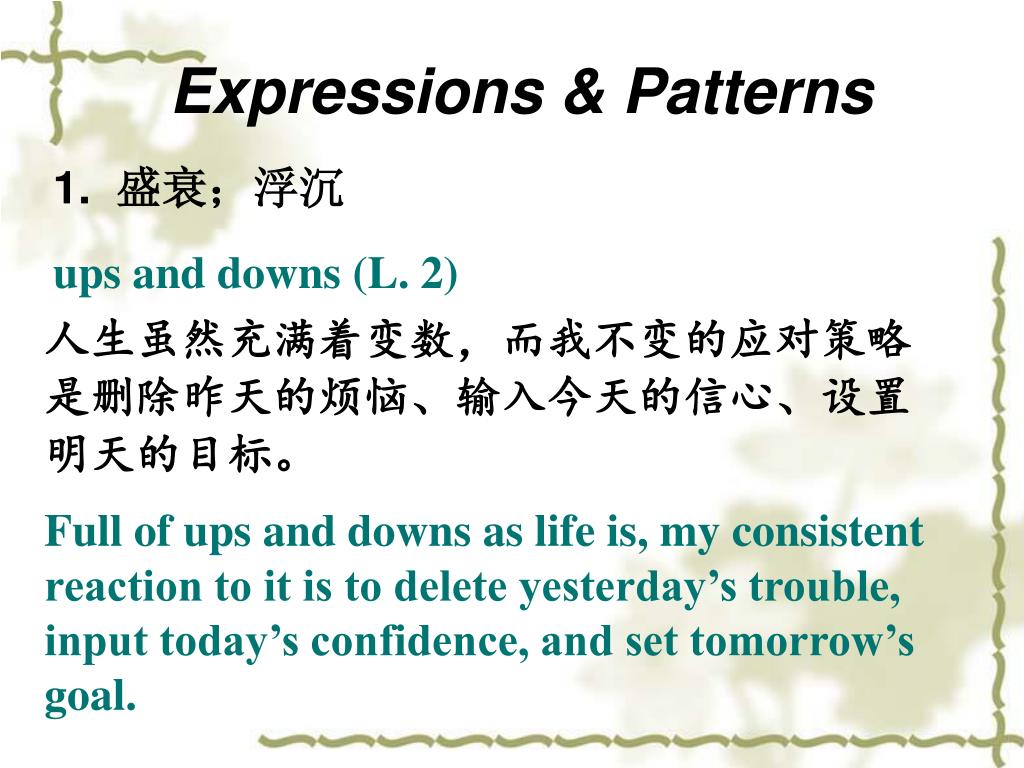 Expressions & Patterns

1. 盛衰；浮沉

ups and downs (L. 2)

人生虽然充满着变数，而我不变的应对策略是删除昨天的烦恼、输入今天的信心、设置明天的目标。

Full of ups and downs as life is, my consistent reaction to it is to delete yesterday’s trouble, input today’s confidence, and set tomorrow’s goal.